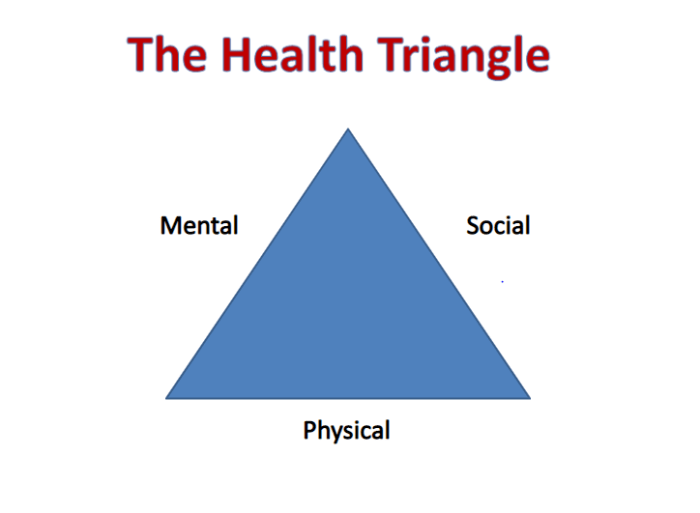 The Health Triangle

Mental

Social

Physical